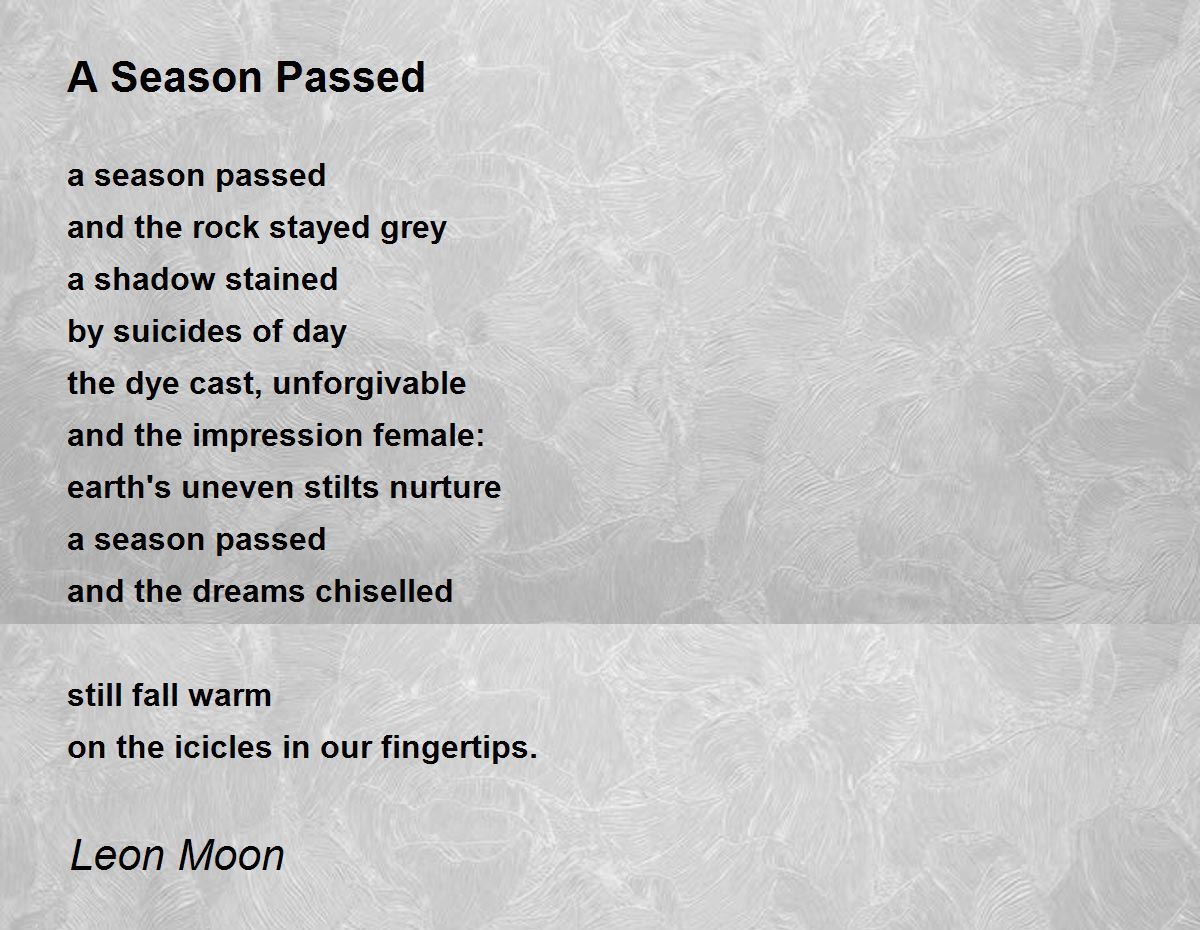 A Season Passed

a season passed
and the rock stayed grey
a shadow stained
by suicides of day
the dye cast, unforgivable
and the impression female:
earth's uneven stilts nurture
a season passed
and the dreams chiselled

still fall warm
on the icicles in our fingertips.

Leon Moon